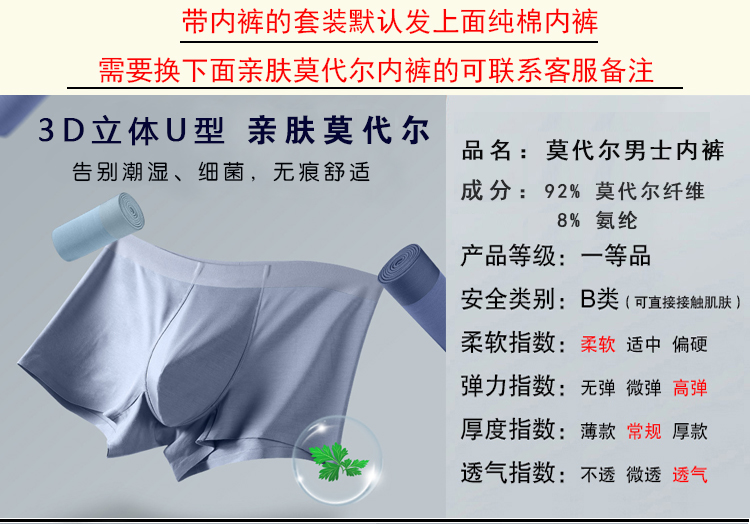 带内裤的套装默认发上面纯棉内裤

需要换下面亲肤莫代尔内裤的可联系客服备注

3D立体U型 亲肤莫代尔

告别潮湿、细菌，无痕舒适

品名：莫代尔男士内裤

成分：92% 莫代尔纤维
8% 氨纶

产品等级：一等品

安全类别：B类（可直接接触肌肤）

柔软指数：柔软 适中 偏硬

弹力指数：无弹 微弹 高弹

厚度指数：薄款 常规 厚款

透气指数：不透 微透 透气